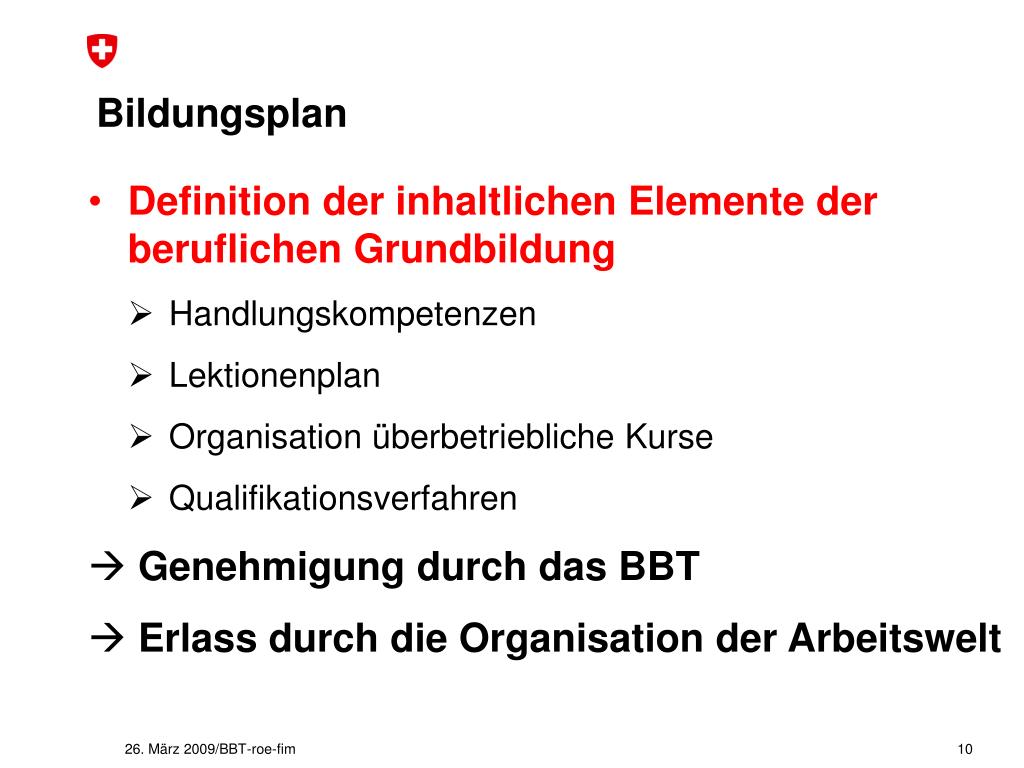 Bildungsplan

• Definition der inhaltlichen Elemente der beruflichen Grundbildung

➢ Handlungskompetenzen

➢ Lektionenplan

➢ Organisation überbetriebliche Kurse

➢ Qualifikationsverfahren

→ Genehmigung durch das BBT

→ Erlass durch die Organisation der Arbeitswelt

26. März 2009/BBT-roe-fim

10